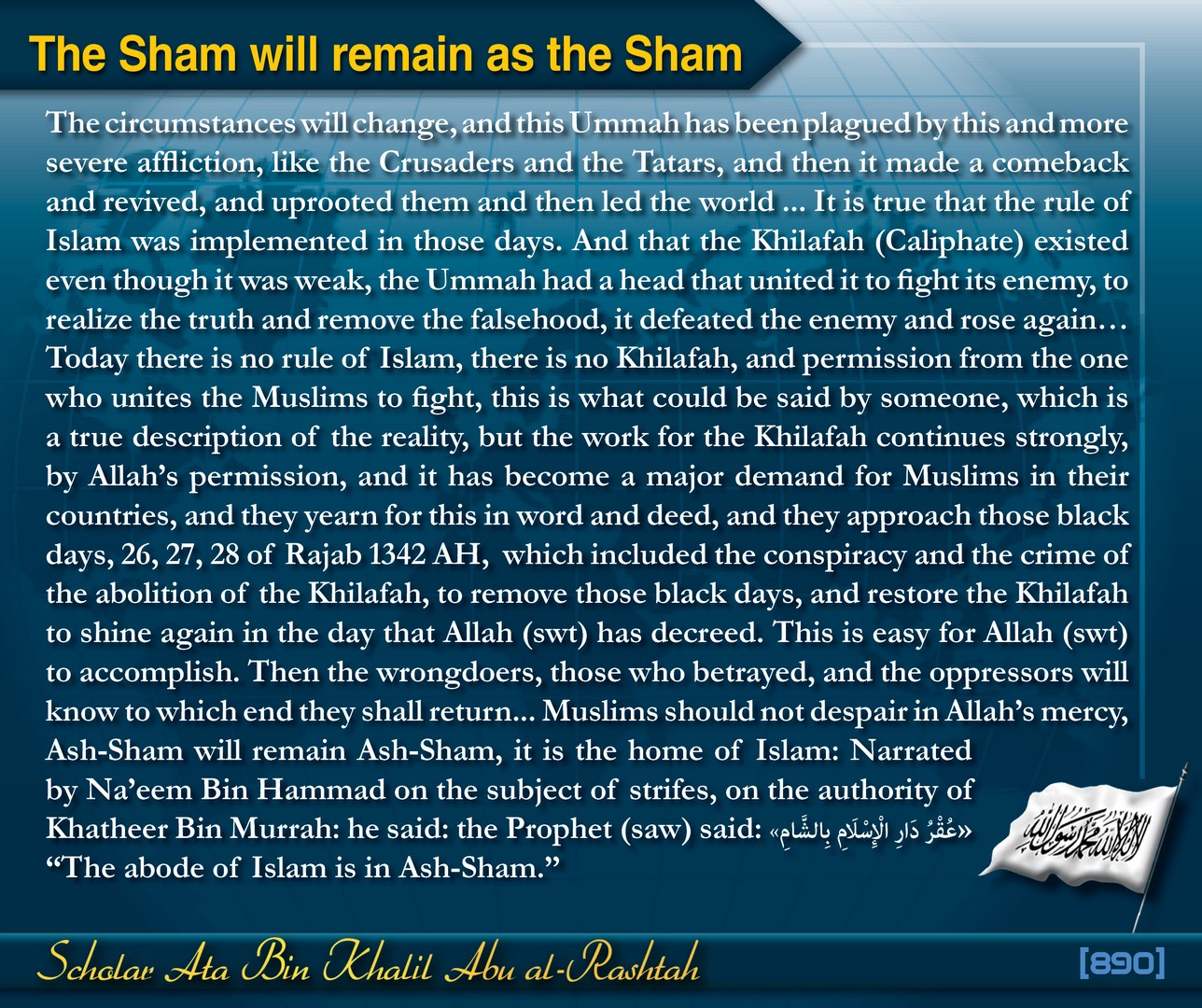 The Sham will remain as the Sham

The circumstances will change, and this Ummah has been plagued by this and more severe affliction, like the Crusaders and the Tatars, and then it made a comeback and revived, and uprooted them and then led the world ... It is true that the rule of Islam was implemented in those days. And that the Khilafah (Caliphate) existed even though it was weak, the Ummah had a head that united it to fight its enemy, to realize the truth and remove the falsehood, it defeated the enemy and rose again… Today there is no rule of Islam, there is no Khilafah, and permission from the one who unites the Muslims to fight, this is what could be said by someone, which is a true description of the reality, but the work for the Khilafah continues strongly, by Allah's permission, and it has become a major demand for Muslims in their countries, and they yearn for this in word and deed, and they approach those black days, 26, 27, 28 of Rajab 1342 AH, which included the conspiracy and the crime of the abolition of the Khilafah, to remove those black days, and restore the Khilafah to shine again in the day that Allah (swt) has decreed. This is easy for Allah (swt) to accomplish. Then the wrongdoers, those who betrayed, and the oppressors will know to which end they shall return... Muslims should not despair in Allah's mercy, Ash-Sham will remain Ash-Sham, it is the home of Islam: Narrated by Na'eem Bin Hammad on the subject of strifes, on the authority of Khatheer Bin Murrah: he said: the Prophet (saw) said: «عُقْرُ دَارِ الْإِسْلَامِ بِالشَّامِ» "The abode of Islam is in Ash-Sham."

لا إله إلا الله محمد رسول الله

Scholar Ata Bin Khalil Abu al-Rashtah

[890]